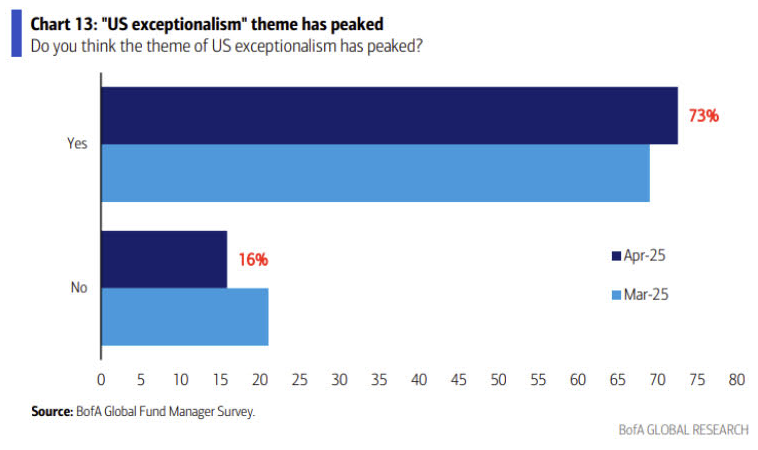 Chart 13: "US exceptionalism" theme has peaked

Do you think the theme of US exceptionalism has peaked?

Yes

73%

No

16%

Apr-25

Mar-25

0 5 10 15 20 25 30 35 40 45 50 55 60 65 70 75 80

Source: BofA Global Fund Manager Survey.

BofA GLOBAL RESEARCH